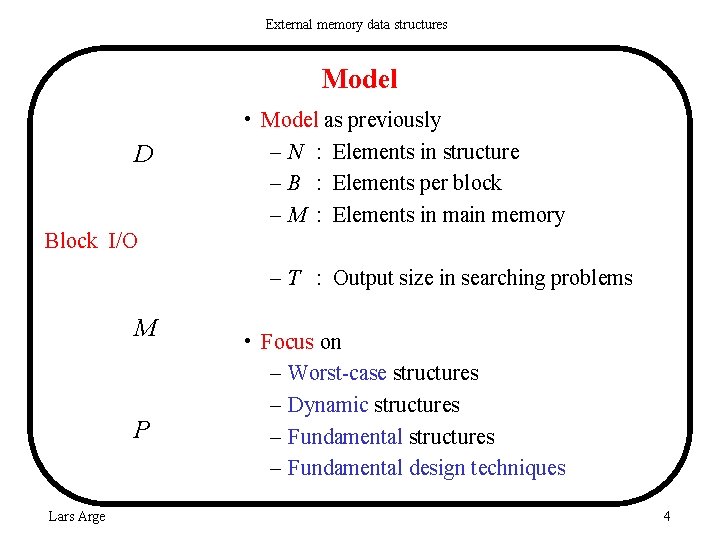 External memory data structures

Model

$D$

Block I/O

$M$

$P$

• Model as previously
– $N$ : Elements in structure
– $B$ : Elements per block
– $M$ : Elements in main memory

– $T$ : Output size in searching problems

• Focus on
– Worst-case structures
– Dynamic structures
– Fundamental structures
– Fundamental design techniques

Lars Arge

4